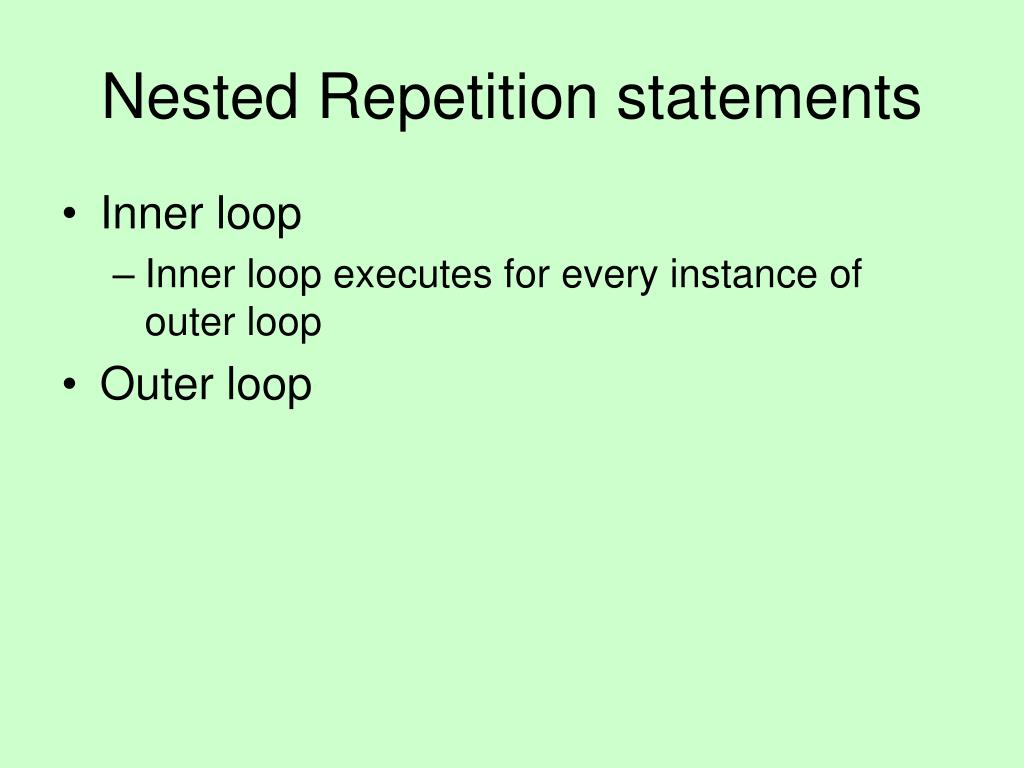 Nested Repetition statements

• Inner loop
– Inner loop executes for every instance of outer loop
• Outer loop